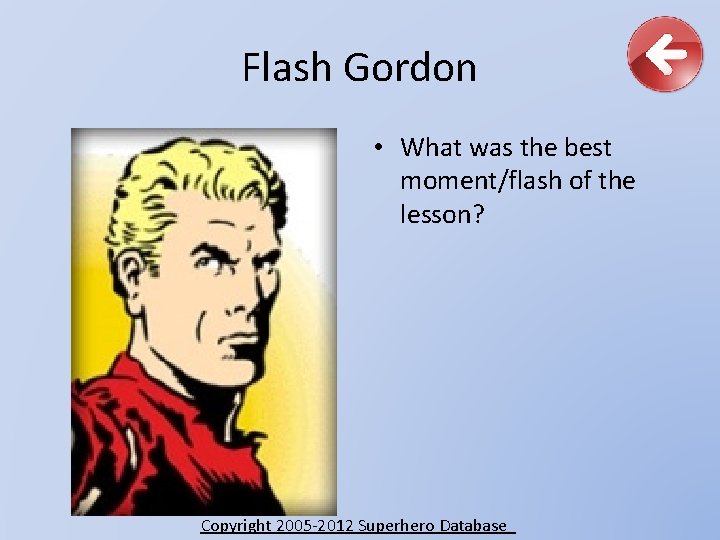 Flash Gordon

• What was the best moment/flash of the lesson?

Copyright 2005-2012 Superhero Database